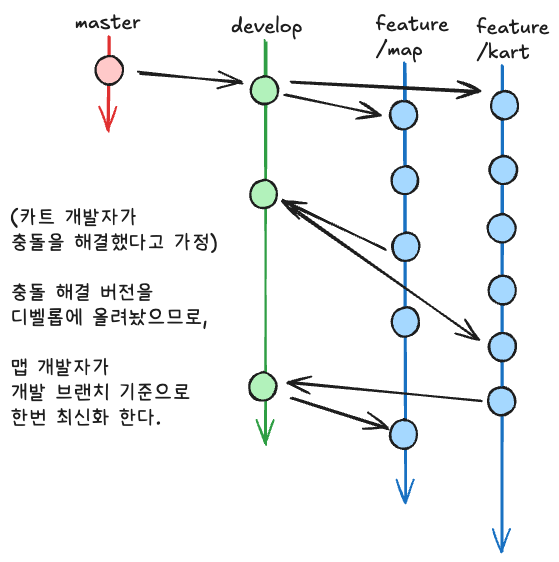 master

develop

feature
/map

feature
/kart

(카트 개발자가
충돌을 해결했다고 가정)

충돌 해결 버전을
디벨롭에 올려놨으므로,

맵 개발자가
개발 브랜치 기준으로
한번 최신화 한다.